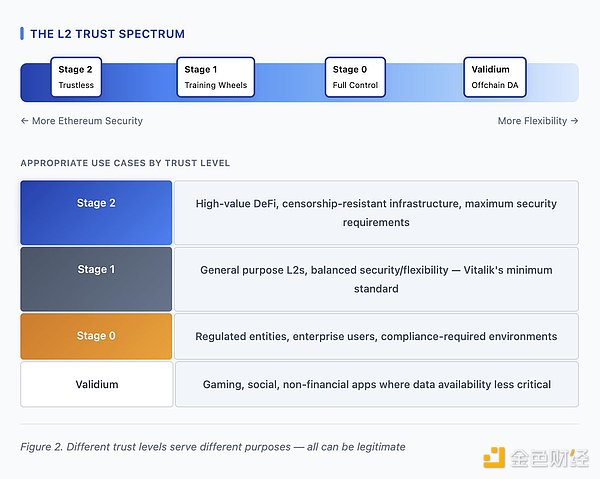 THE L2 TRUST SPECTRUM

Stage 2
Trustless

Stage 1
Training Wheels

Stage 0
Full Control

Validium
Offchain DA

← More Ethereum Security

More Flexibility →

APPROPRIATE USE CASES BY TRUST LEVEL

| Stage 2 | High-value DeFi, censorship-resistant infrastructure, maximum security requirements |
|---|---|
| Stage 1 | General purpose L2s, balanced security/flexibility — Vitalik's minimum standard |
| Stage 0 | Regulated entities, enterprise users, compliance-required environments |
| Validium | Gaming, social, non-financial apps where data availability less critical |

Figure 2. Different trust levels serve different purposes — all can be legitimate

金色财经